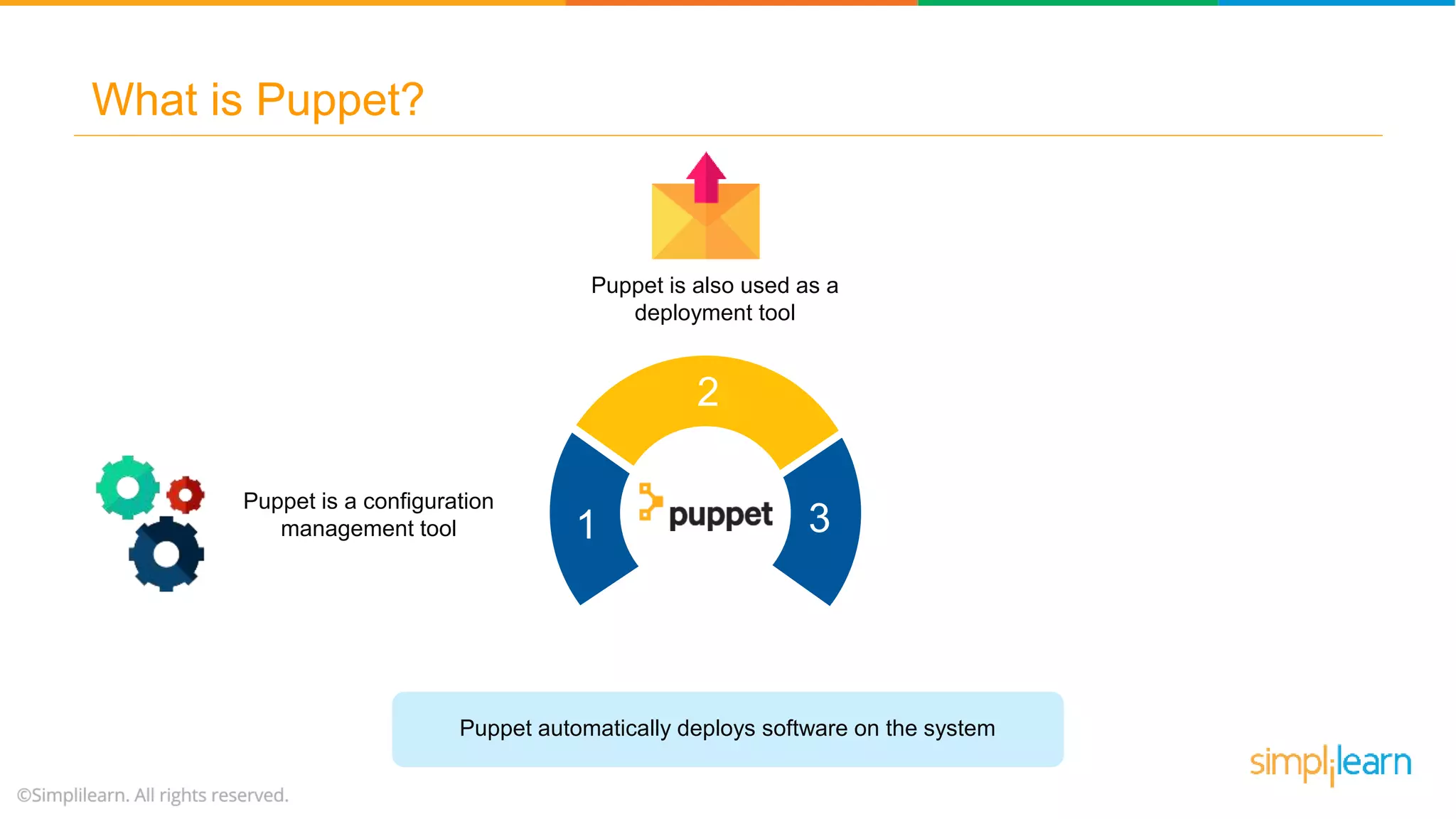 What is Puppet?

Puppet is also used as a deployment tool

2

Puppet is a configuration management tool

1

puppet

3

Puppet automatically deploys software on the system

©Simplilearn. All rights reserved.

simplilearn